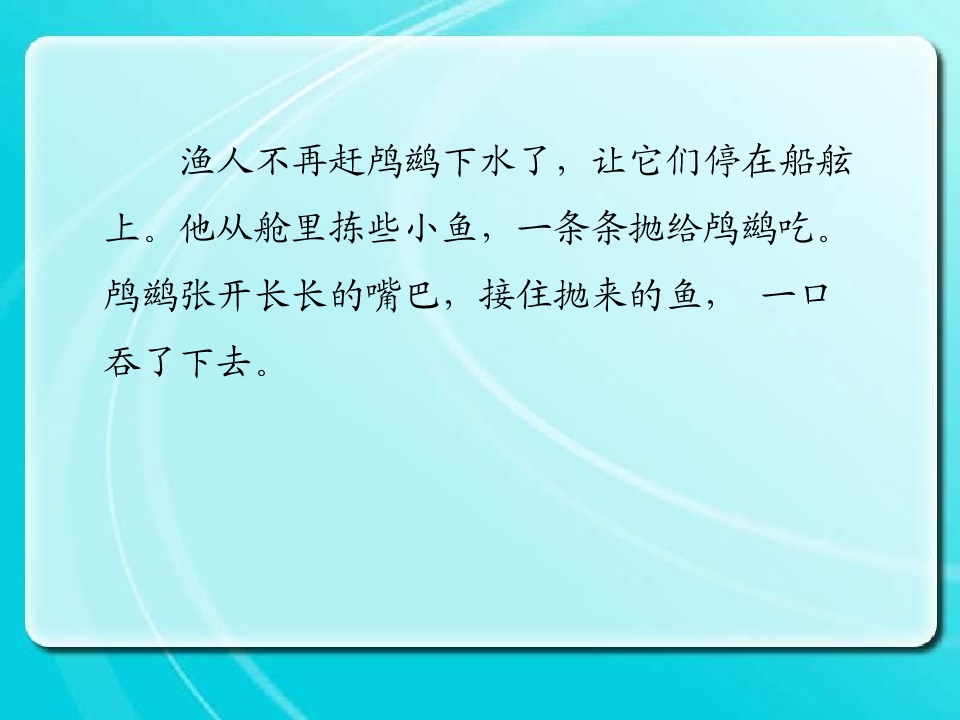 渔人不再赶鸬鹚下水了，让它们停在船舷上。他从舱里拣些小鱼，一条条抛给鸬鹚吃。鸬鹚张开长长的嘴巴，接住抛来的鱼，一口吞了下去。